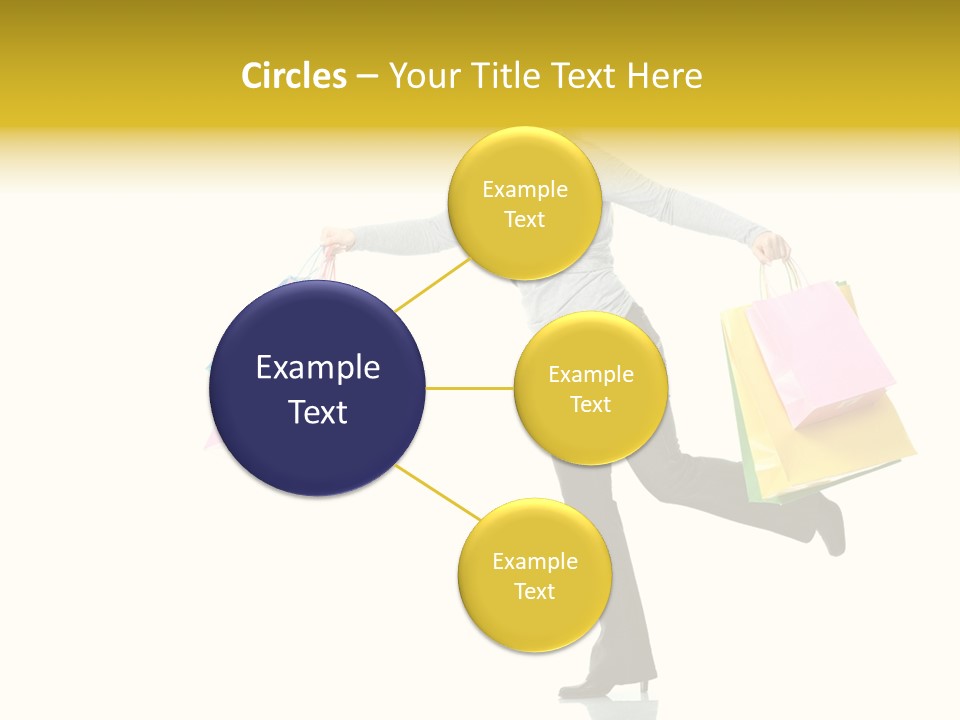 Circles – Your Title Text Here

Example Text

Example Text

Example Text

Example Text